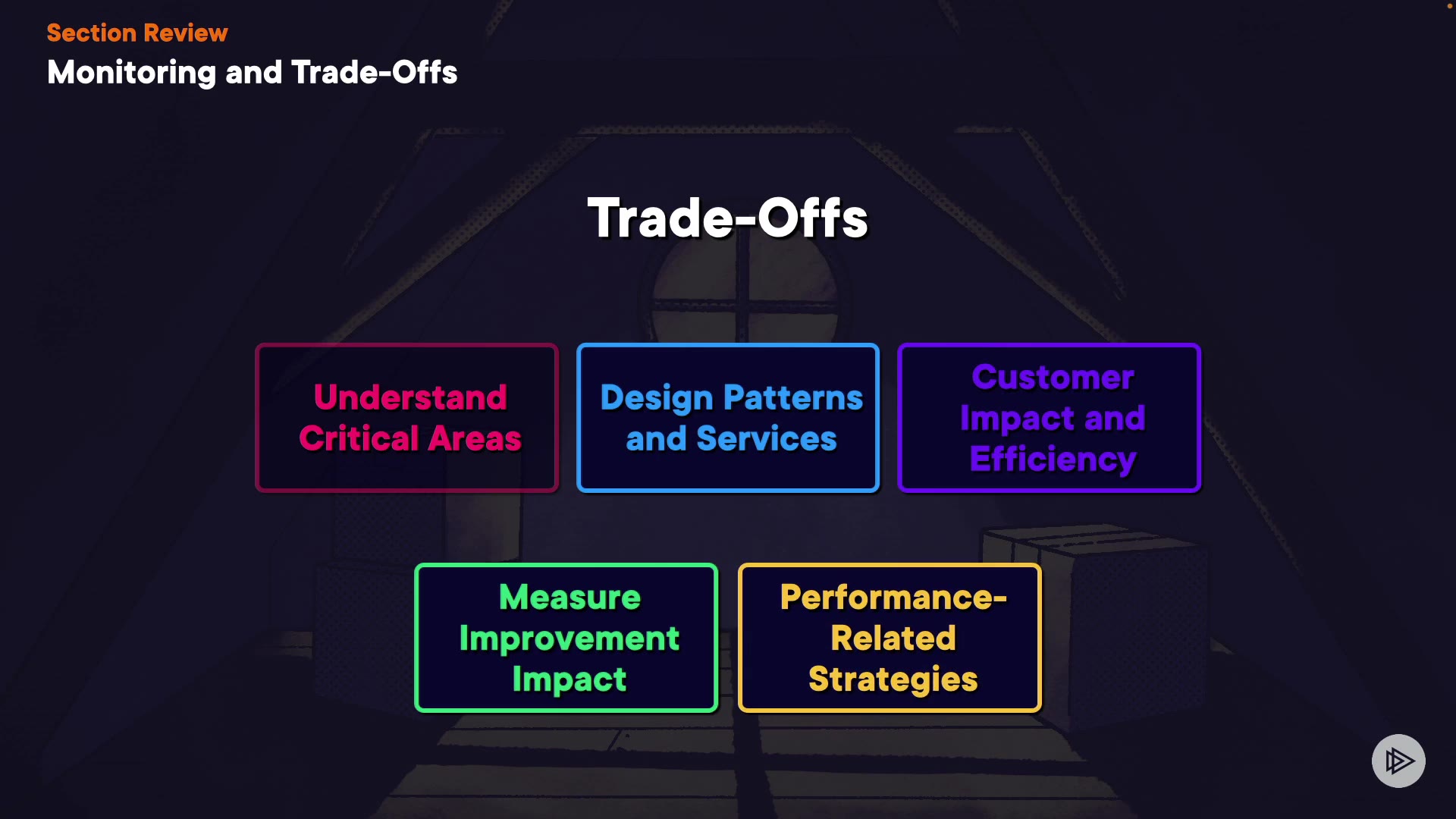 Section Review
Monitoring and Trade-Offs

Trade-Offs

Understand Critical Areas

Design Patterns and Services

Customer Impact and Efficiency

Measure Improvement Impact

Performance-Related Strategies